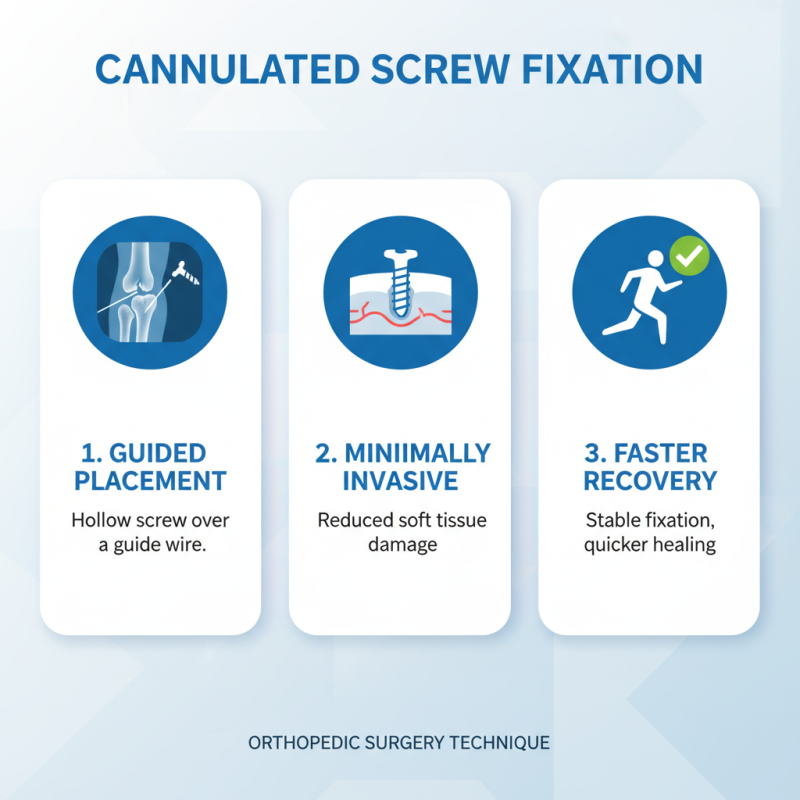 CANNULATED SCREW FIXATION

1. GUIDED PLACEMENT

Hollow screw over a guide wire.

2. MINIIMALLY INVASIVE

Reduced soft tissue damage

3. FASTER RECOVERY

Stable fixation, quicker healing

ORTHOPEDIC SURGERY TECHNIQUE